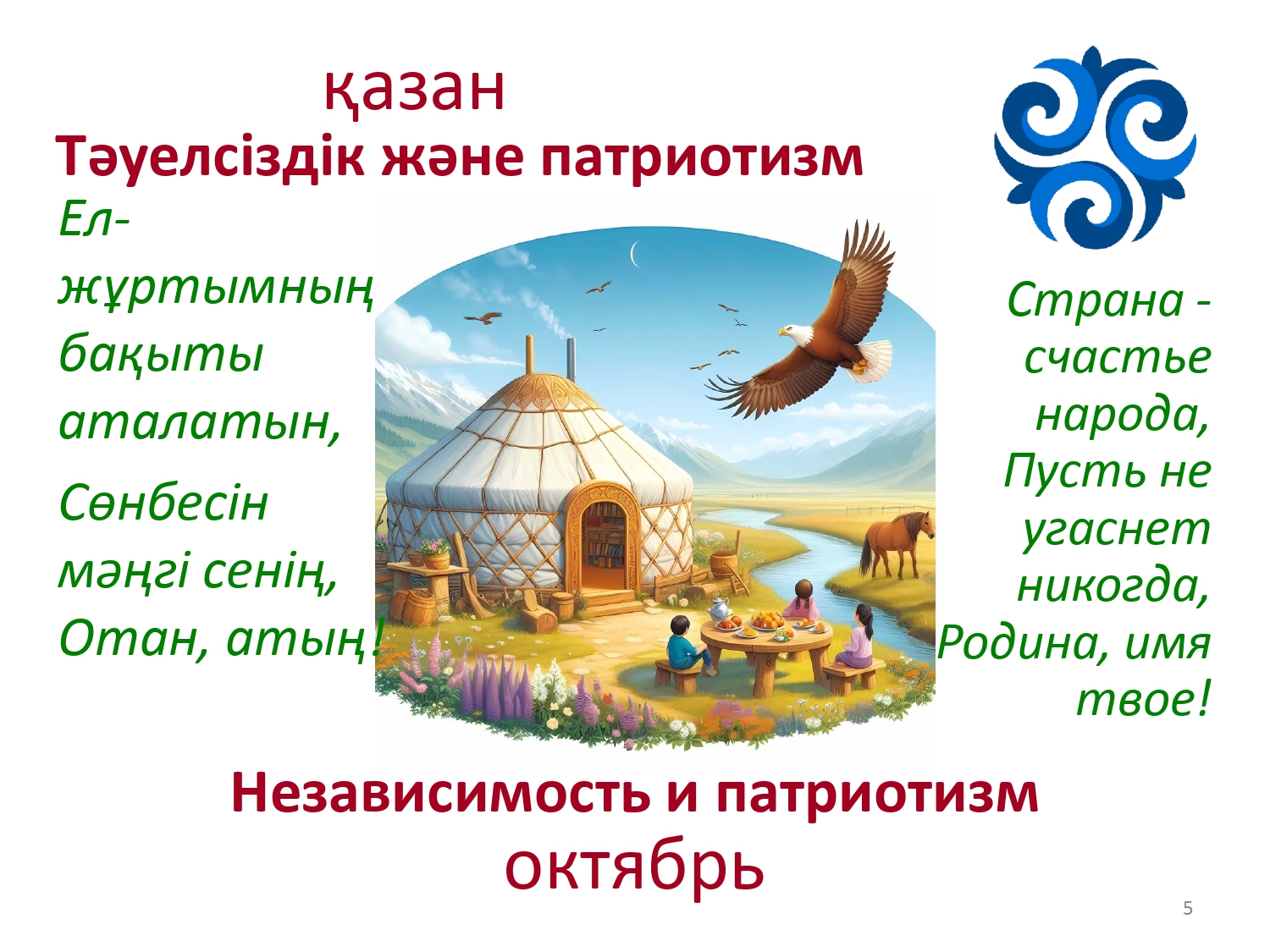 қазан
Тәуелсіздік және патриотизм

Ел-жұртымның бақыты аталатын,

Сөнбесін мәңгі сенің, Отан, атың!

Страна - счастье народа, Пусть не угаснет никогда, Родина, имя твое!

Независимость и патриотизм
октябрь

5